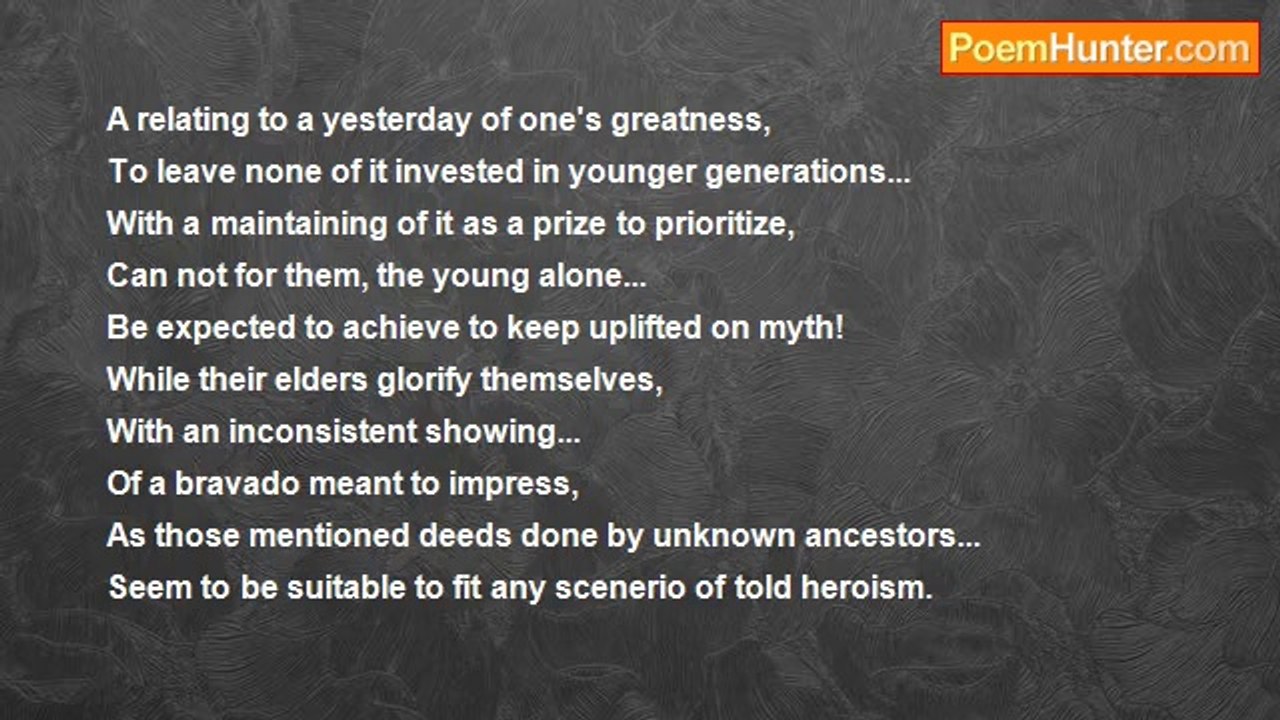 PoemHunter.com

A relating to a yesterday of one's greatness,
To leave none of it invested in younger generations...
With a maintaining of it as a prize to prioritize,
Can not for them, the young alone...
Be expected to achieve to keep uplifted on myth!
While their elders glorify themselves,
With an inconsistent showing...
Of a bravado meant to impress,
As those mentioned deeds done by unknown ancestors...
Seem to be suitable to fit any scenerio of told heroism.